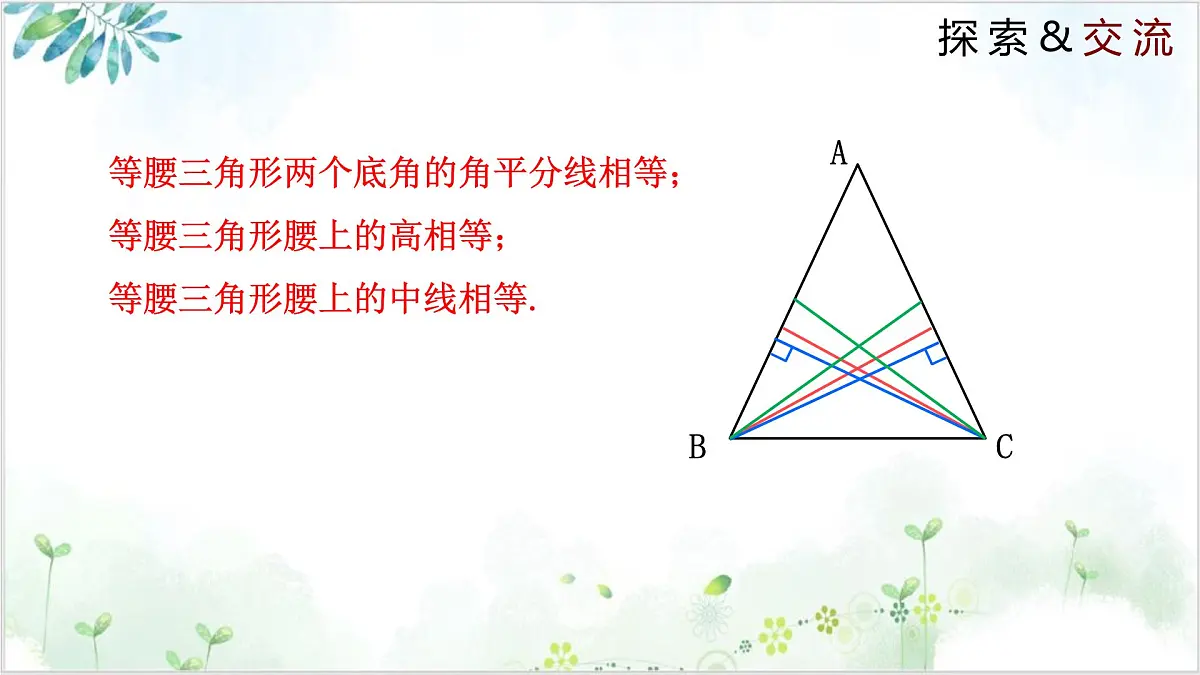 探索&交流

等腰三角形两个底角的角平分线相等;
等腰三角形腰上的高相等;
等腰三角形腰上的中线相等.

A
B
C